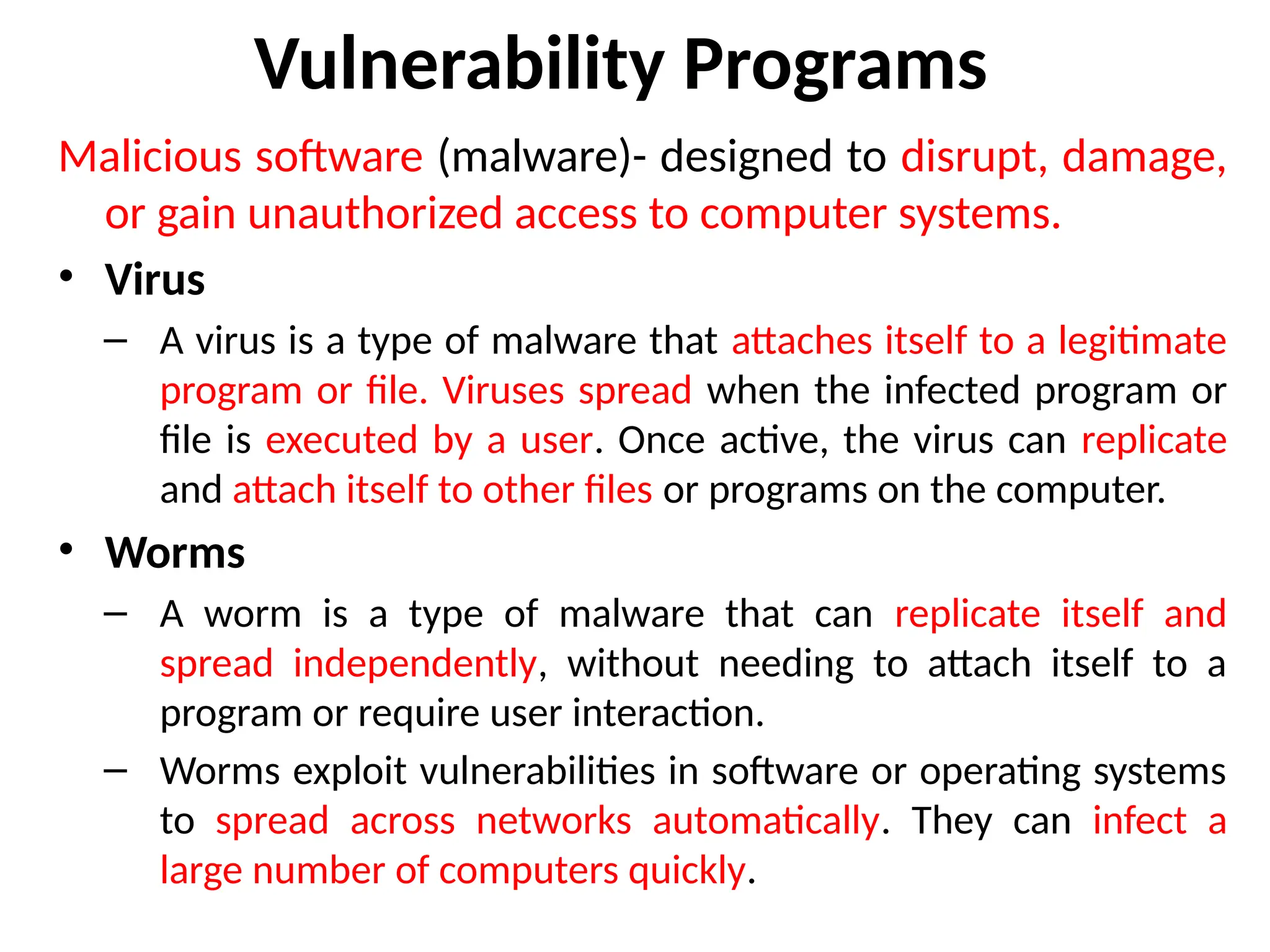 Vulnerability Programs

Malicious software (malware)- designed to disrupt, damage, or gain unauthorized access to computer systems.

• Virus

– A virus is a type of malware that attaches itself to a legitimate program or file. Viruses spread when the infected program or file is executed by a user. Once active, the virus can replicate and attach itself to other files or programs on the computer.

• Worms

– A worm is a type of malware that can replicate itself and spread independently, without needing to attach itself to a program or require user interaction.

– Worms exploit vulnerabilities in software or operating systems to spread across networks automatically. They can infect a large number of computers quickly.